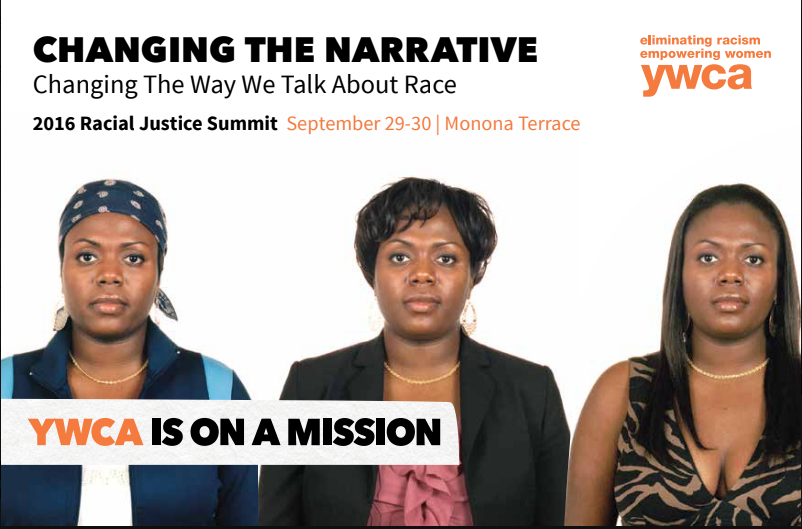 CHANGING THE NARRATIVE
Changing The Way We Talk About Race

2016 Racial Justice Summit September 29-30 | Monona Terrace

eliminating racism
empowering women
ywca

YWCA IS ON A MISSION